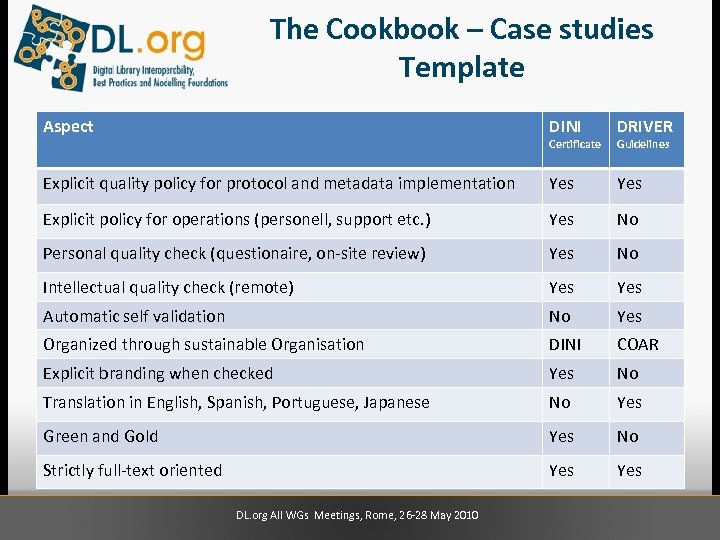 DL.org
Digital Library Interoperability, Best Practices and Modelling Foundations

The Cookbook – Case studies Template

| Aspect | DINI Certificate | DRIVER Guidelines |
|---|---|---|
| Explicit quality policy for protocol and metadata implementation | Yes | Yes |
| Explicit policy for operations (personell, support etc.) | Yes | No |
| Personal quality check (questionaire, on-site review) | Yes | No |
| Intellectual quality check (remote) | Yes | Yes |
| Automatic self validation | No | Yes |
| Organized through sustainable Organisation | DINI | COAR |
| Explicit branding when checked | Yes | No |
| Translation in English, Spanish, Portuguese, Japanese | No | Yes |
| Green and Gold | Yes | No |
| Strictly full-text oriented | Yes | Yes |

DL.org All WGs Meetings, Rome, 26-28 May 2010